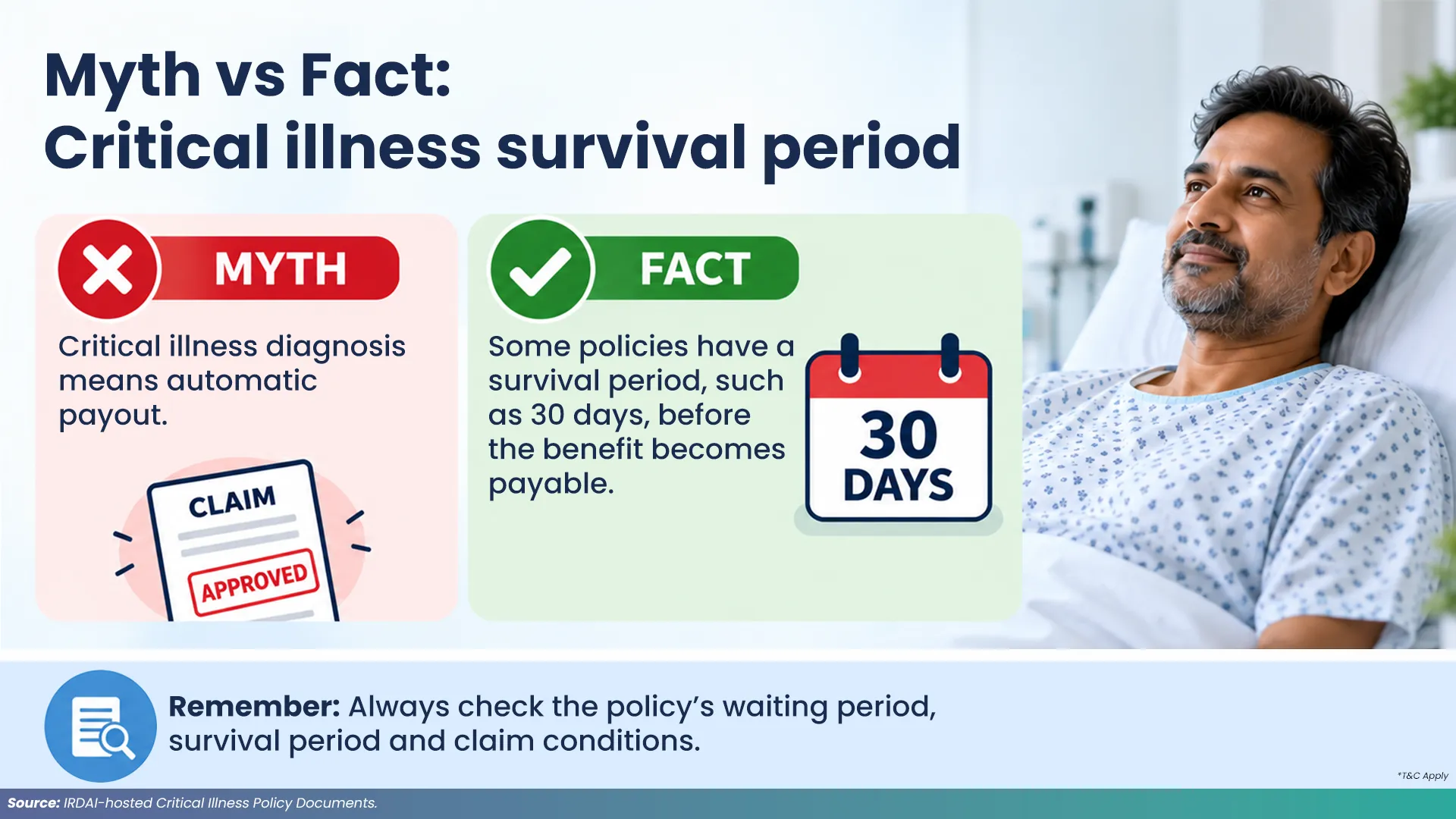 Myth vs Fact:
Critical illness survival period

MYTH

Critical illness diagnosis means automatic payout.

CLAIM

APPROVED

FACT

Some policies have a survival period, such as 30 days, before the benefit becomes payable.

30 DAYS

Remember: Always check the policy's waiting period, survival period and claim conditions.

*T&C Apply

Source: IRDAI-hosted Critical Illness Policy Documents.